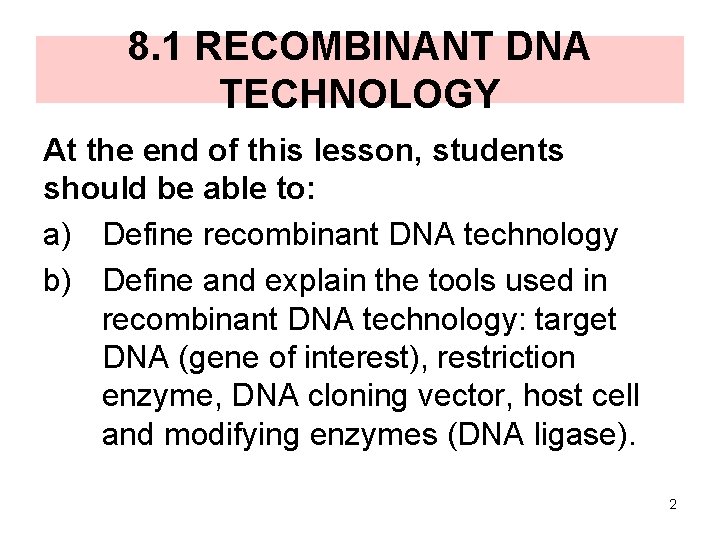 8.1 RECOMBINANT DNA TECHNOLOGY

At the end of this lesson, students should be able to:

a) Define recombinant DNA technology

b) Define and explain the tools used in recombinant DNA technology: target DNA (gene of interest), restriction enzyme, DNA cloning vector, host cell and modifying enzymes (DNA ligase).

2